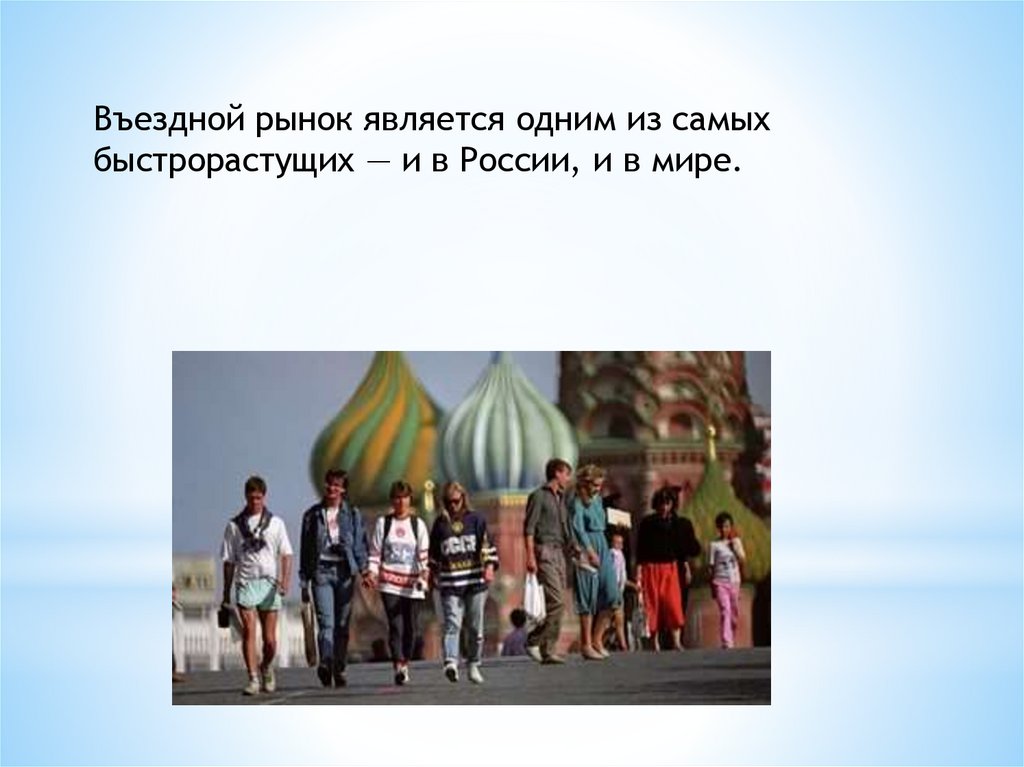 Въездной рынок является одним из самых быстрорастущих — и в России, и в мире.